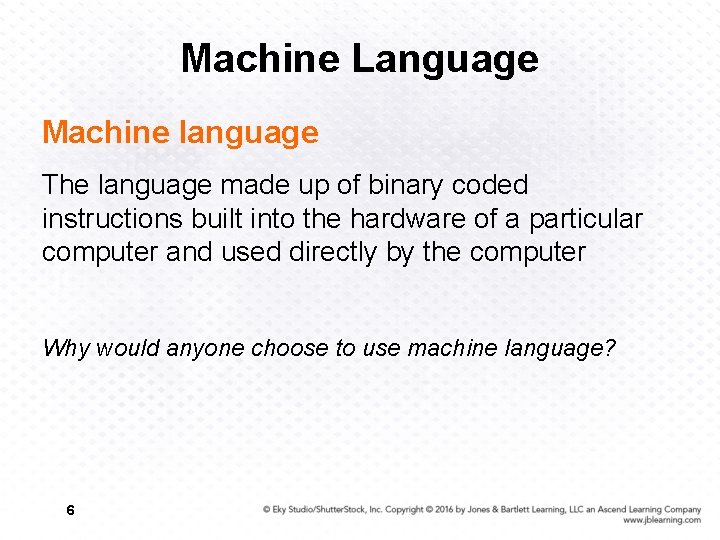 Machine Language

Machine language

The language made up of binary coded instructions built into the hardware of a particular computer and used directly by the computer

Why would anyone choose to use machine language?

6

© Eky Studio/ShutterStock, Inc. Copyright © 2016 by Jones & Bartlett Learning, LLC an Ascend Learning Company
www.jblearning.com